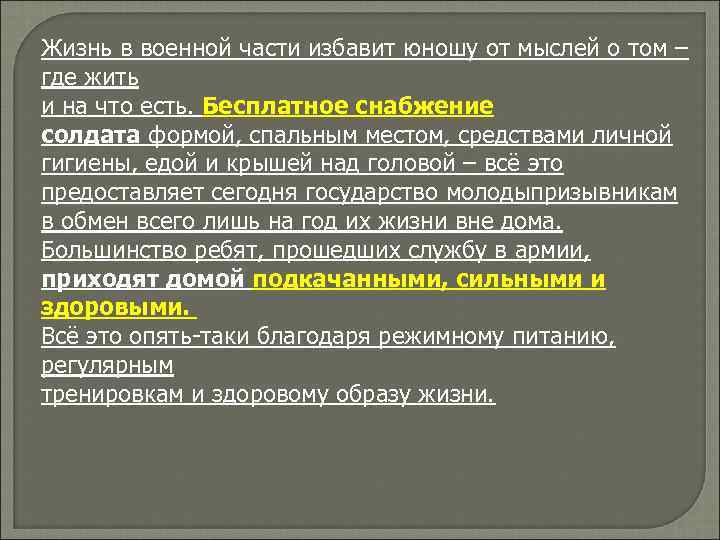 Жизнь в военной части избавит юношу от мыслей о том – где жить
и на что есть. Бесплатное снабжение солдата формой, спальным местом, средствами личной гигиены, едой и крышей над головой – всё это предоставляет сегодня государство молодыпризывникам в обмен всего лишь на год их жизни вне дома. Большинство ребят, прошедших службу в армии, приходят домой подкачанными, сильными и здоровыми.
Всё это опять-таки благодаря режимному питанию, регулярным
тренировкам и здоровому образу жизни.